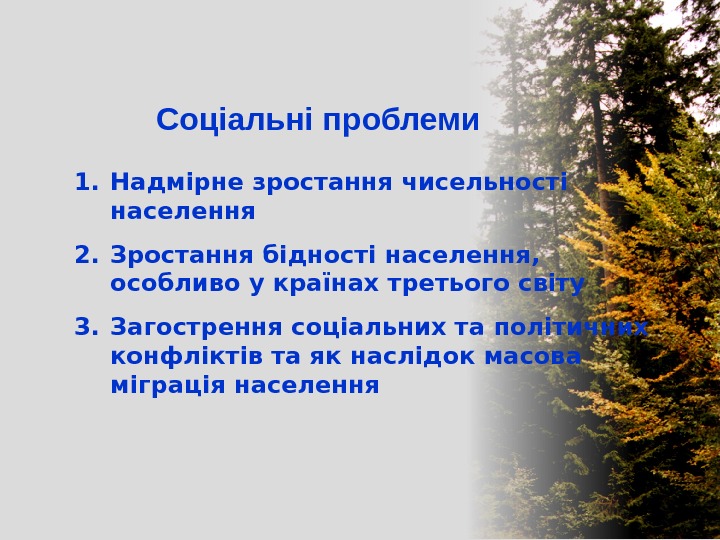 Соціальні проблеми

1. Надмірне зростання чисельності населення
2. Зростання бідності населення, особливо у країнах третього світу
3. Загострення соціальних та політичних конфліктів та як наслідок масова міграція населення